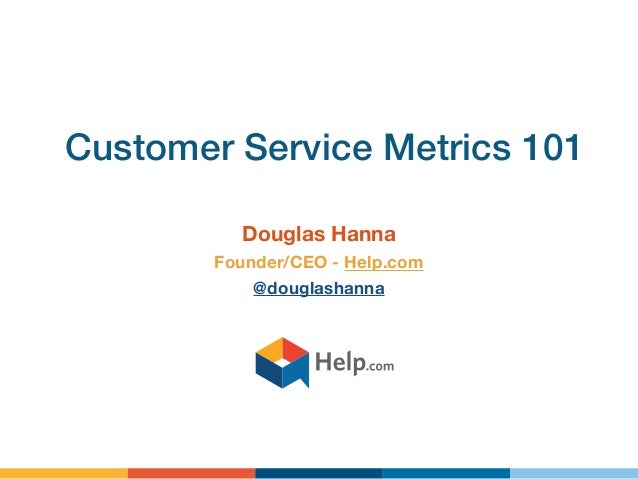 Customer Service Metrics 101

Douglas Hanna

Founder/CEO - Help.com

@douglashanna

Help.com